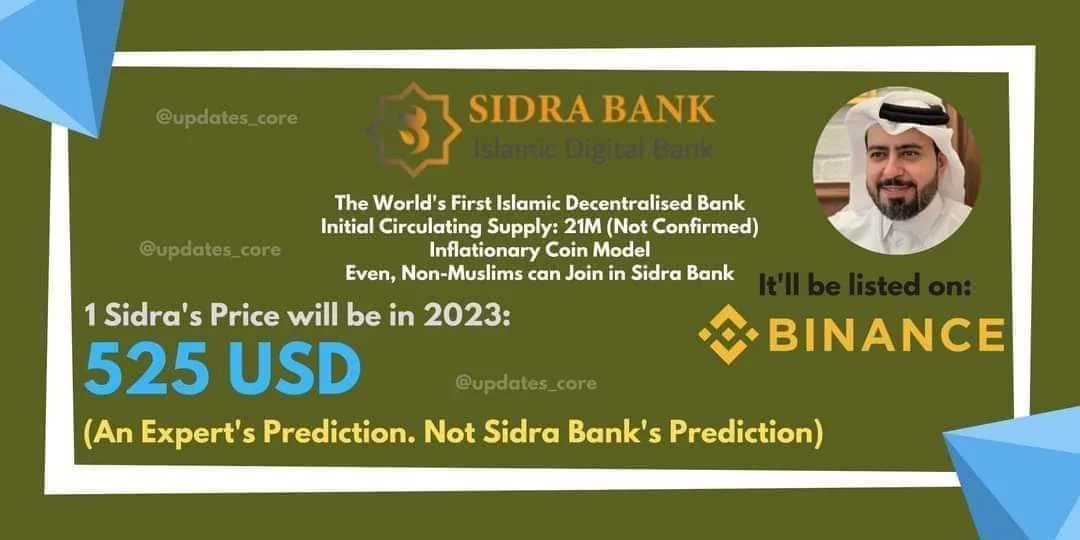 @updates_core

SIDRA BANK
Islamic Digital Bank

The World's First Islamic Decentralised Bank
Initial Circulating Supply: 21M (Not Confirmed)
Inflationary Coin Model
Even, Non-Muslims can Join in Sidra Bank

@updates_core

It'll be listed on:

BINANCE

1 Sidra's Price will be in 2023:

525 USD

@updates_core

(An Expert's Prediction. Not Sidra Bank's Prediction)